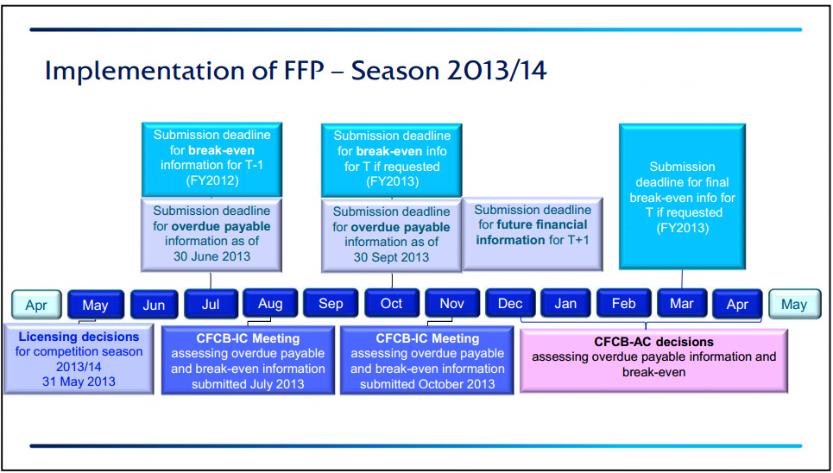 Implementation of FFP – Season 2013/14

Submission deadline for break-even information for T-1 (FY2012)

Submission deadline for overdue payable information as of 30 June 2013

Submission deadline for break-even info for T if requested (FY2013)

Submission deadline for overdue payable information as of 30 Sept 2013

Submission deadline for future financial information for T+1

Submission deadline for final break-even info for T if requested (FY2013)

Apr May Jun Jul Aug Sep Oct Nov Dec Jan Feb Mar Apr May

Licensing decisions for competition season 2013/14 31 May 2013

CFCB-IC Meeting assessing overdue payable and break-even information submitted July 2013

CFCB-IC Meeting assessing overdue payable and break-even information submitted October 2013

CFCB-AC decisions assessing overdue payable information and break-even